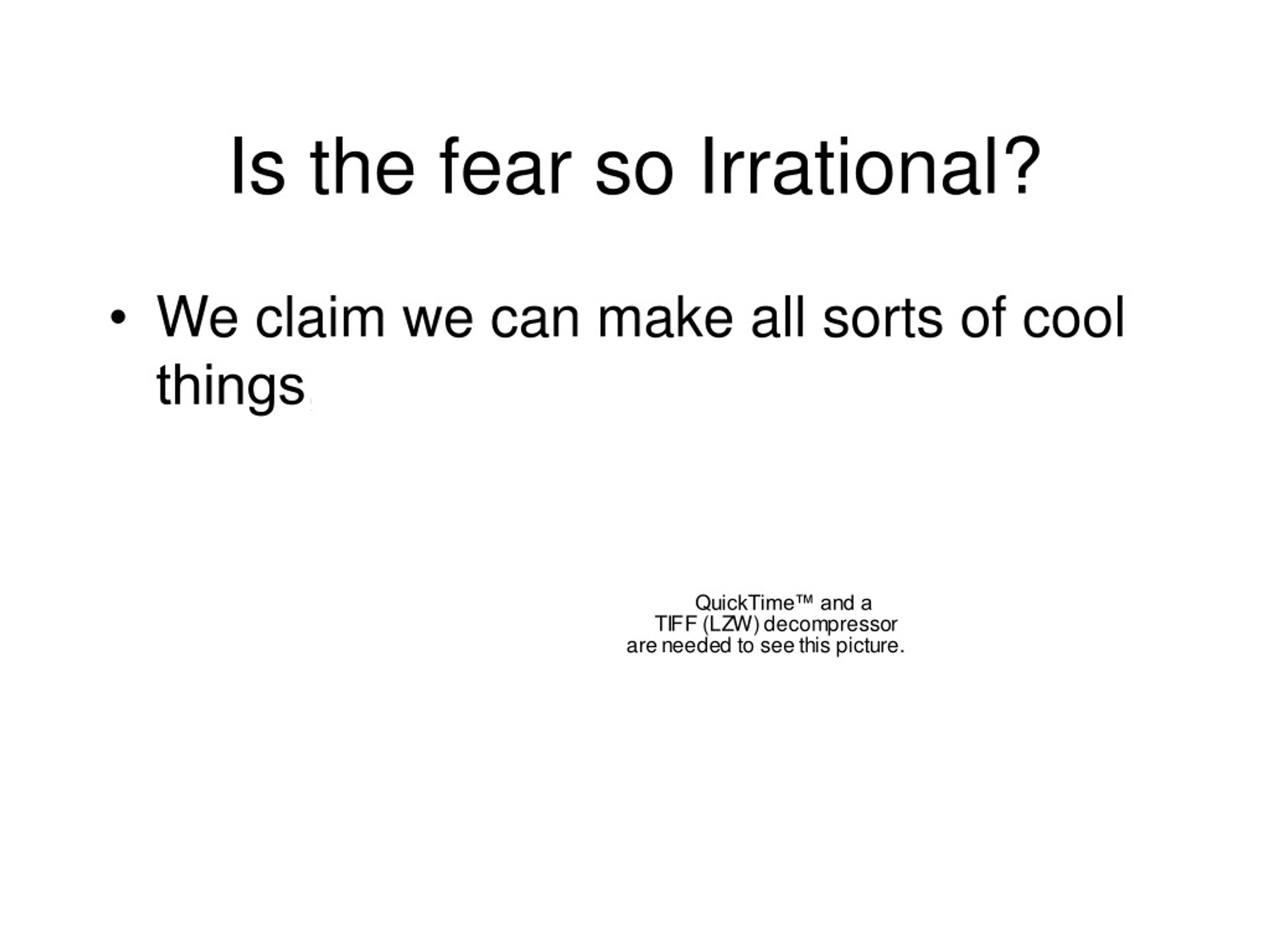 Is the fear so Irrational?

• We claim we can make all sorts of cool things

QuickTime™ and a
TIFF (LZW) decompressor
are needed to see this picture.